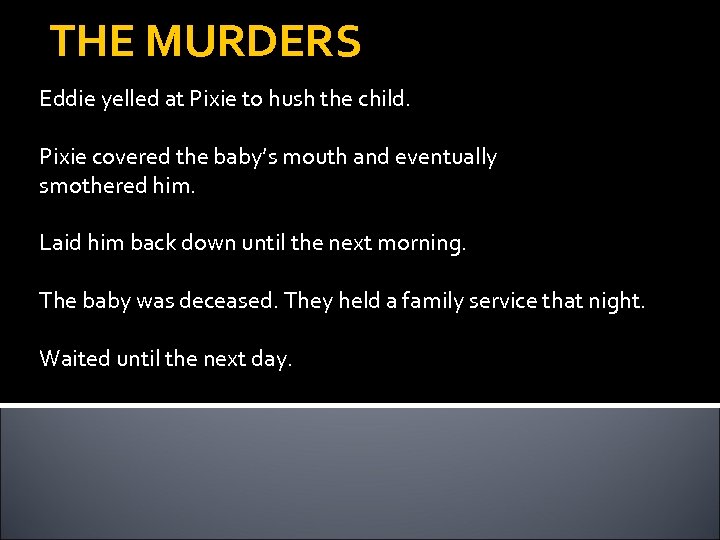 THE MURDERS

Eddie yelled at Pixie to hush the child.

Pixie covered the baby's mouth and eventually smothered him.

Laid him back down until the next morning.

The baby was deceased. They held a family service that night.

Waited until the next day.